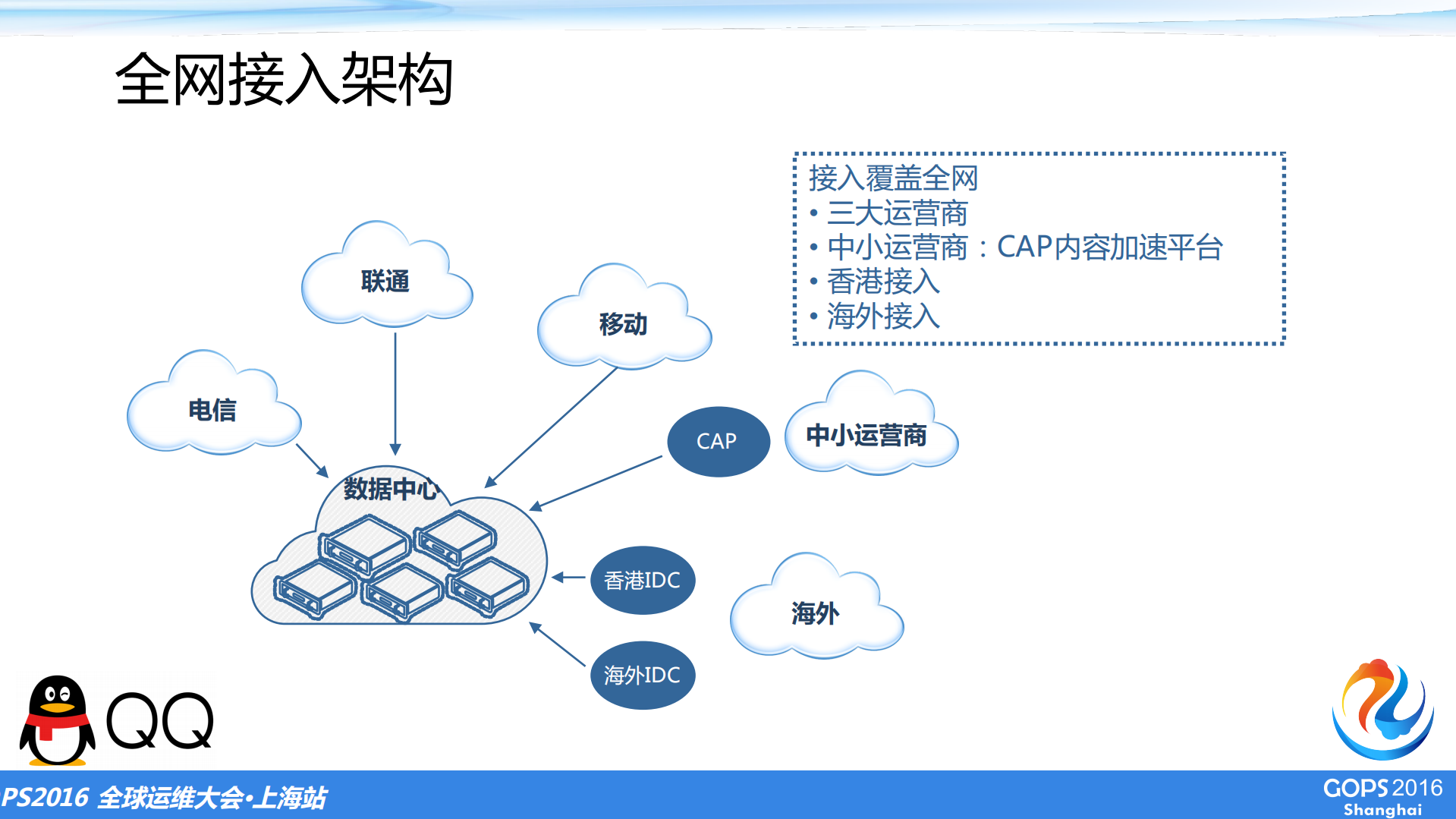 全网接入架构

接入覆盖全网
• 三大运营商
• 中小运营商：CAP内容加速平台
• 香港接入
• 海外接入

联通

移动

电信

CAP

中小运营商

数据中心

香港IDC

海外

海外IDC

QQ

PS2016 全球运维大会·上海站

GOPS2016
Shanghai